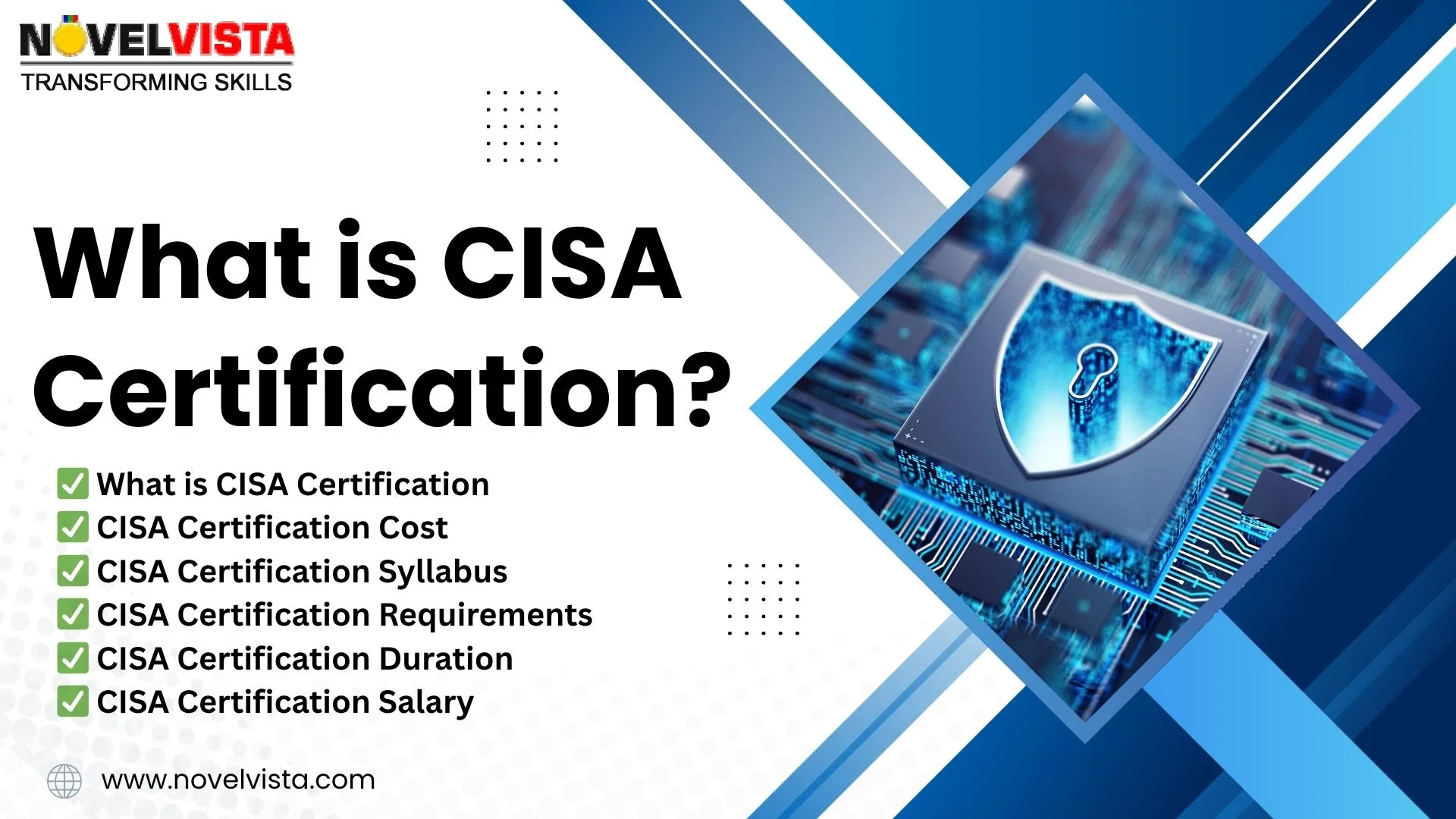 NOVELVISTA
TRANSFORMING SKILLS

What is CISA Certification?

✅ What is CISA Certification
✅ CISA Certification Cost
✅ CISA Certification Syllabus
✅ CISA Certification Requirements
✅ CISA Certification Duration
✅ CISA Certification Salary

www.novelvista.com